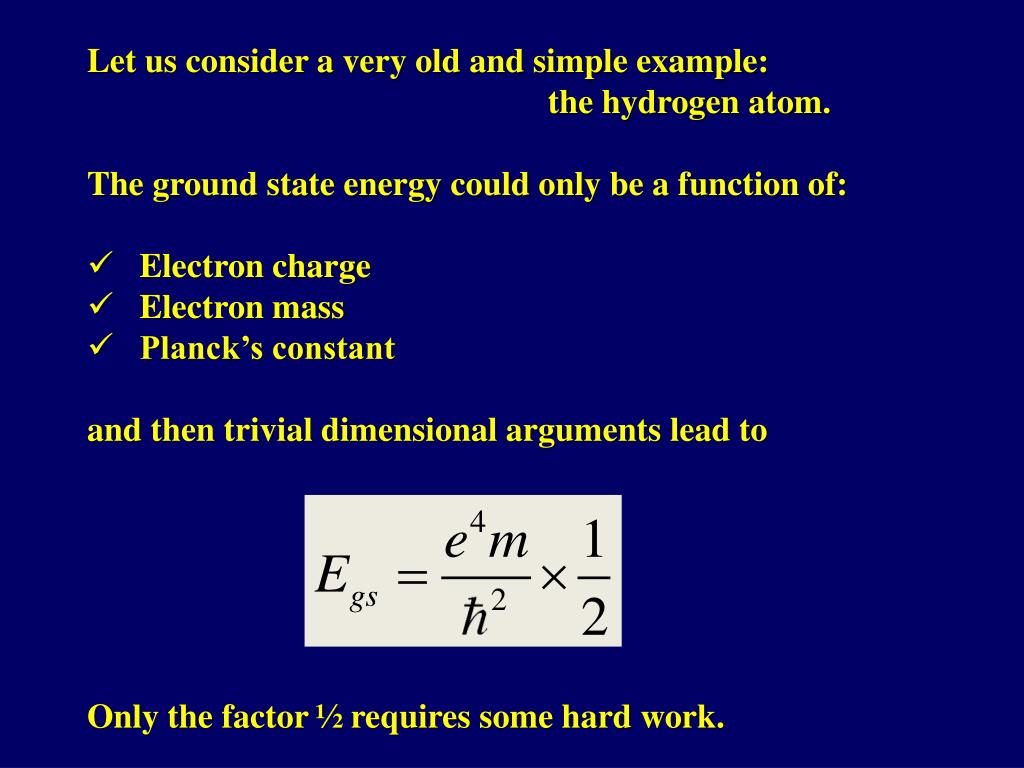 Let us consider a very old and simple example:
the hydrogen atom.

The ground state energy could only be a function of:

✓ Electron charge
✓ Electron mass
✓ Planck's constant

and then trivial dimensional arguments lead to

$E_{gs} = \frac{e^4 m}{\hbar^2} \times \frac{1}{2}$

Only the factor ½ requires some hard work.